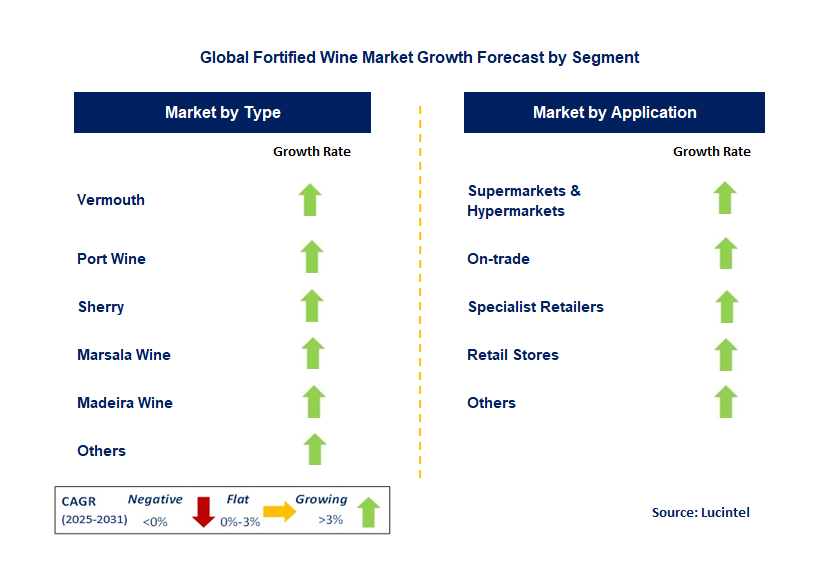 Global Fortified Wine Market Growth Forecast by Segment

Market by Type

Growth Rate

Vermouth

Port Wine

Sherry

Marsala Wine

Madeira Wine

Others

Market by Application

Growth Rate

Supermarkets & Hypermarkets

On-trade

Specialist Retailers

Retail Stores

Others

CAGR (2025-2031)

Negative <0%

Flat 0%-3%

Growing >3%

Source: Lucintel